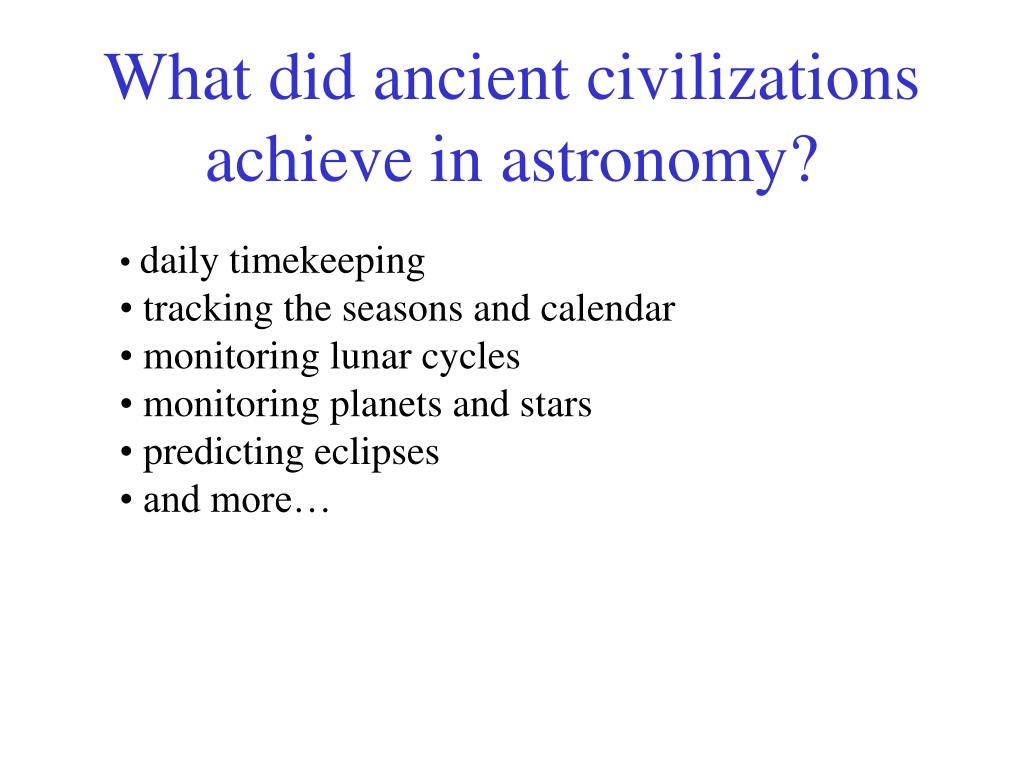 What did ancient civilizations achieve in astronomy?

• daily timekeeping
• tracking the seasons and calendar
• monitoring lunar cycles
• monitoring planets and stars
• predicting eclipses
• and more…